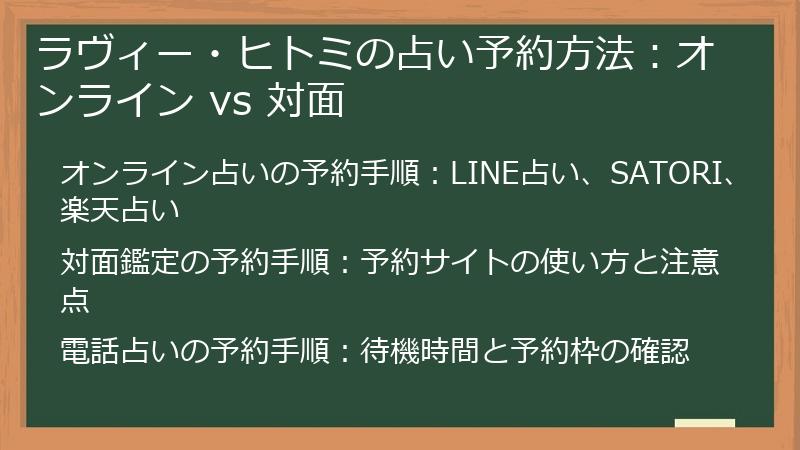 ラヴィー・ヒトミの占い予約方法：オンライン vs 対面

オンライン占いの予約手順：LINE占い、SATORI、楽天占い

対面鑑定の予約手順：予約サイトの使い方と注意点

電話占いの予約手順：待機時間と予約枠の確認